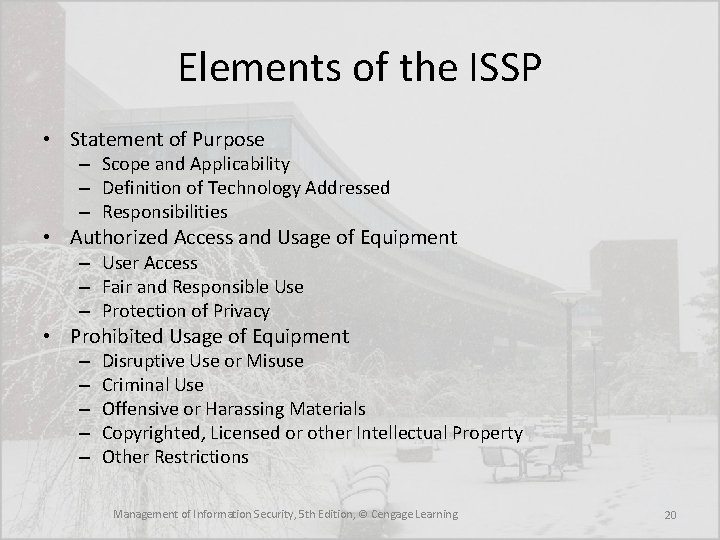 Elements of the ISSP

• Statement of Purpose
  – Scope and Applicability
  – Definition of Technology Addressed
  – Responsibilities
• Authorized Access and Usage of Equipment
  – User Access
  – Fair and Responsible Use
  – Protection of Privacy
• Prohibited Usage of Equipment
  – Disruptive Use or Misuse
  – Criminal Use
  – Offensive or Harassing Materials
  – Copyrighted, Licensed or other Intellectual Property
  – Other Restrictions

Management of Information Security, 5th Edition, © Cengage Learning

20